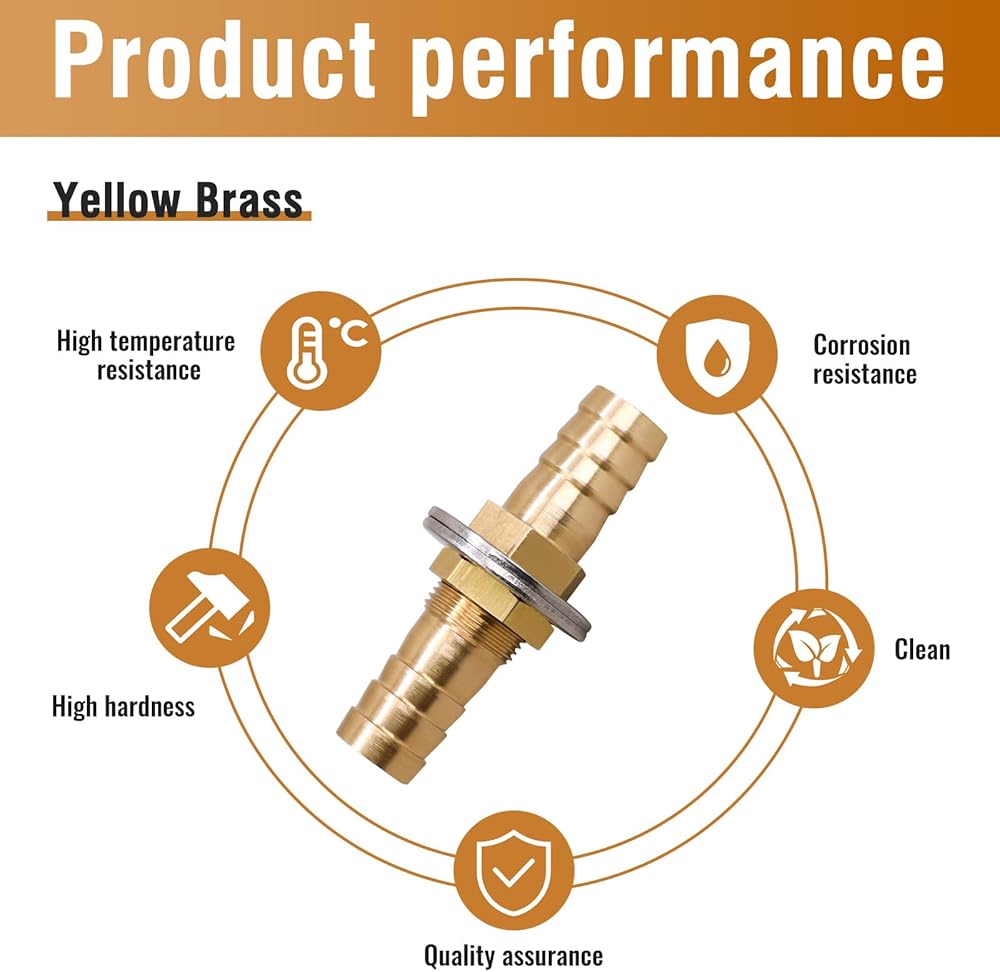 Product performance

Yellow Brass

High temperature resistance

°C

Corrosion resistance

High hardness

Clean

Quality assurance